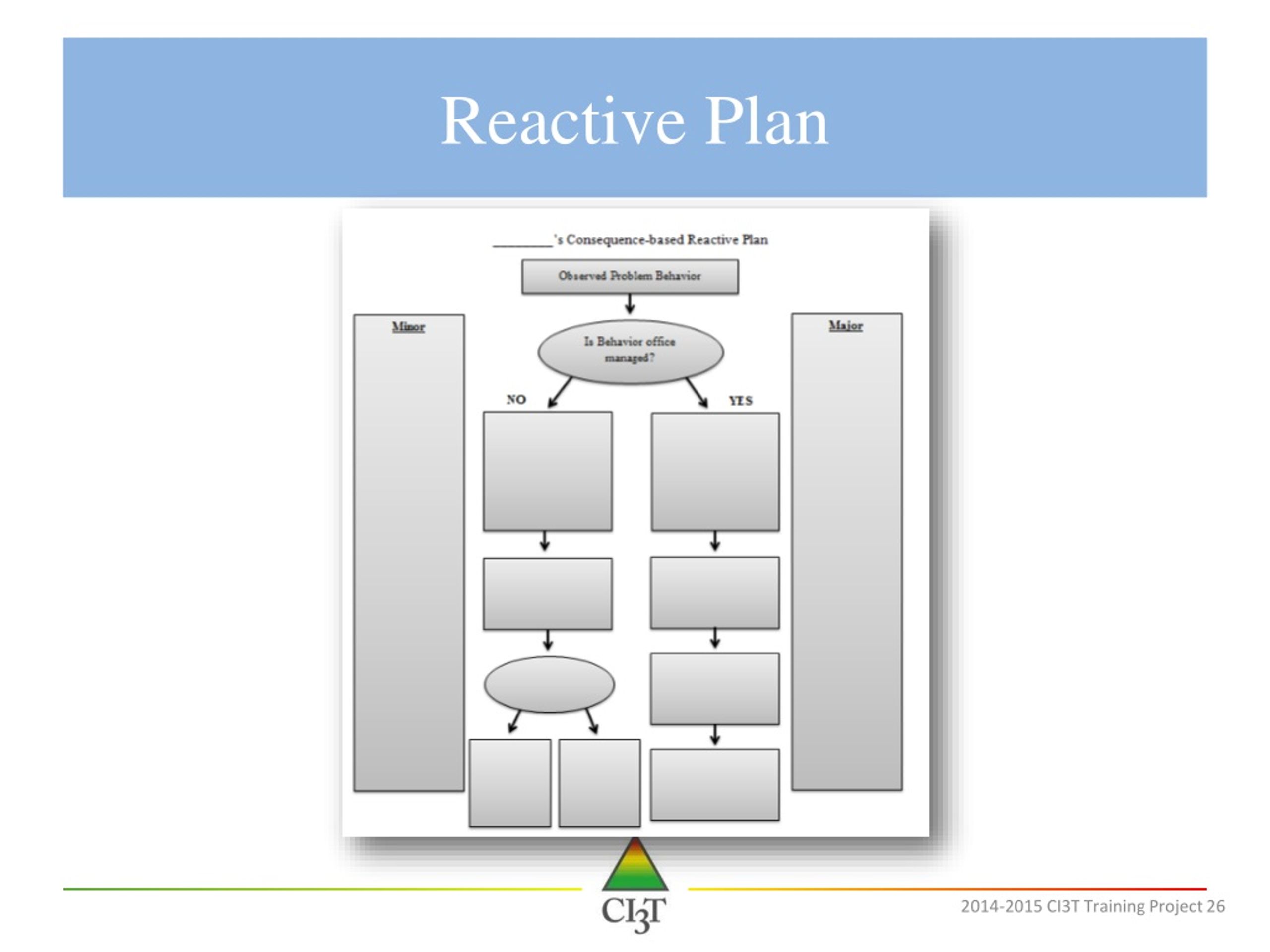 Reactive Plan

________'s Consequence-based Reactive Plan

Observed Problem Behavior

Minor

Is Behavior office managed?

Major

NO

YES

CI3T

2014-2015 CI3T Training Project 26